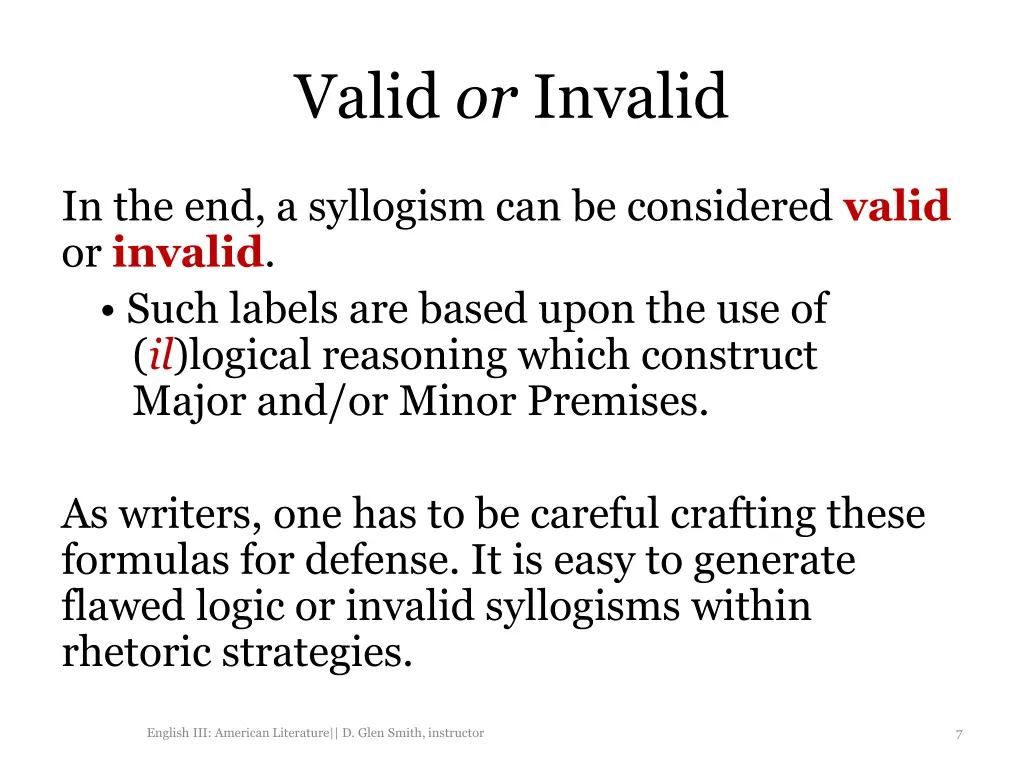 Valid or Invalid

In the end, a syllogism can be considered valid or invalid.

• Such labels are based upon the use of (il)logical reasoning which construct Major and/or Minor Premises.

As writers, one has to be careful crafting these formulas for defense. It is easy to generate flawed logic or invalid syllogisms within rhetoric strategies.

English III: American Literature|| D. Glen Smith, instructor

7